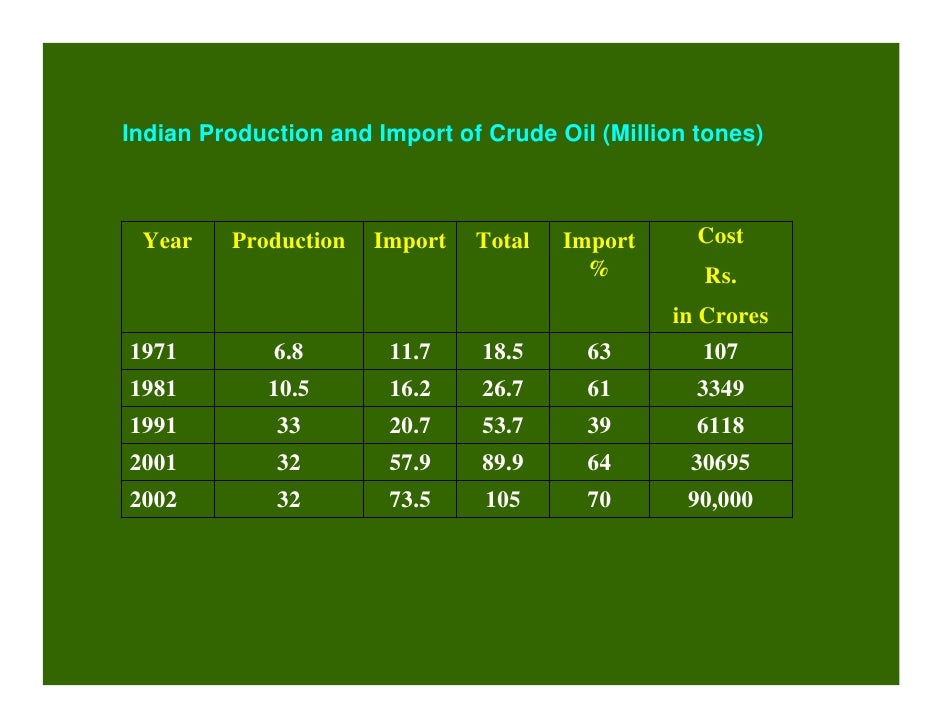 Indian Production and Import of Crude Oil (Million tones)

| Year | Production | Import | Total | Import % | Cost Rs. in Crores |
|---|---|---|---|---|---|
| 1971 | 6.8 | 11.7 | 18.5 | 63 | 107 |
| 1981 | 10.5 | 16.2 | 26.7 | 61 | 3349 |
| 1991 | 33 | 20.7 | 53.7 | 39 | 6118 |
| 2001 | 32 | 57.9 | 89.9 | 64 | 30695 |
| 2002 | 32 | 73.5 | 105 | 70 | 90,000 |